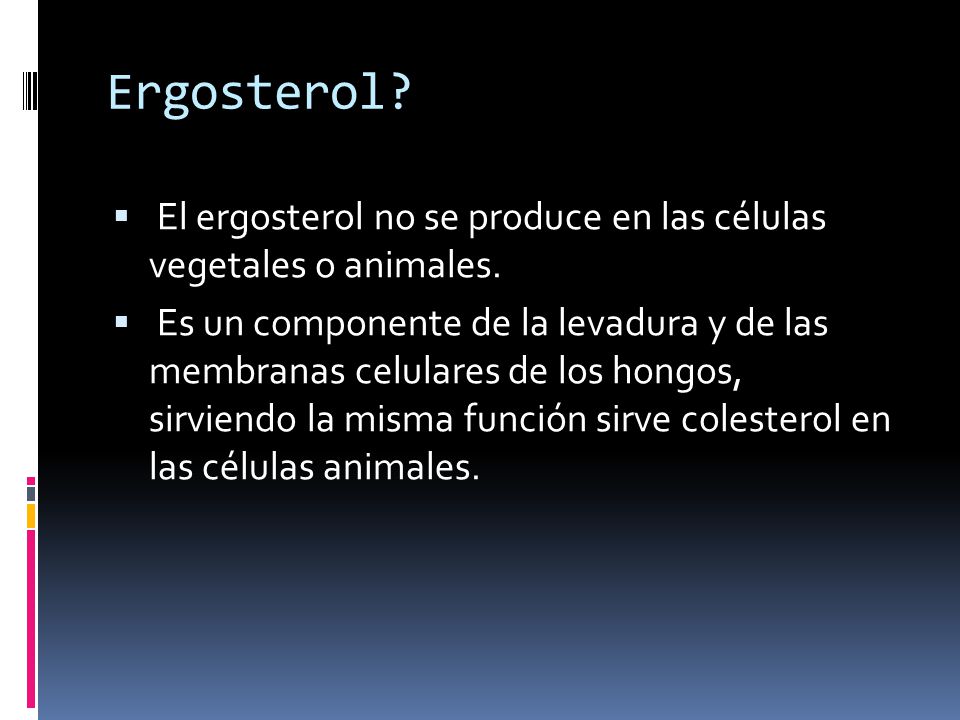 Ergosterol?

▪ El ergosterol no se produce en las células vegetales o animales.

▪ Es un componente de la levadura y de las membranas celulares de los hongos, sirviendo la misma función sirve colesterol en las células animales.